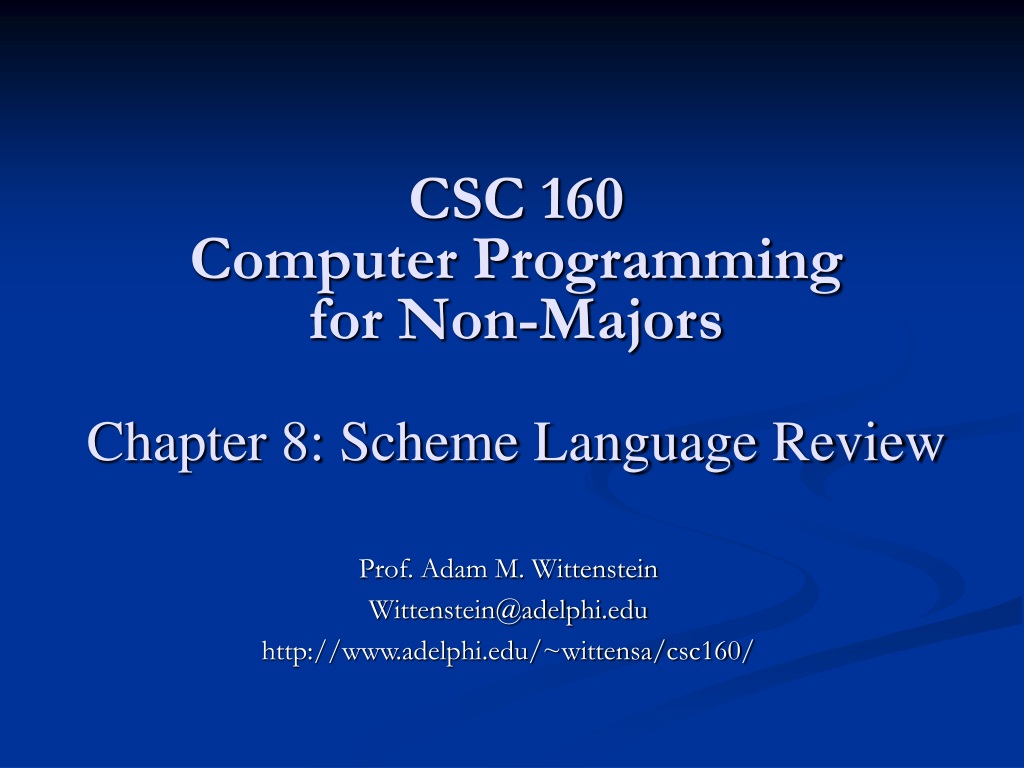 CSC 160
Computer Programming
for Non-Majors

Chapter 8: Scheme Language Review

Prof. Adam M. Wittenstein
Wittenstein@adelphi.edu
http://www.adelphi.edu/~wittensa/csc160/